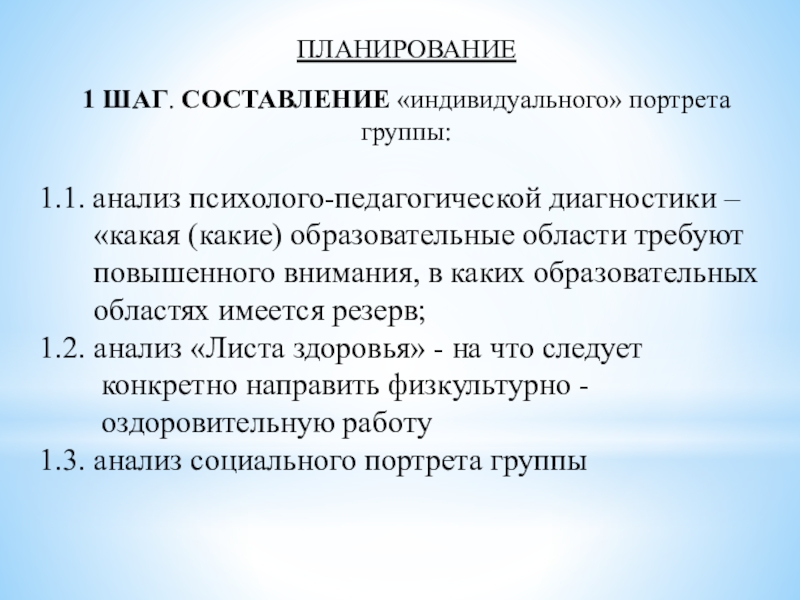 ПЛАНИРОВАНИЕ

1 ШАГ. СОСТАВЛЕНИЕ «индивидуального» портрета группы:

1.1. анализ психолого-педагогической диагностики – «какая (какие) образовательные области требуют повышенного внимания, в каких образовательных областях имеется резерв;
1.2. анализ «Листа здоровья» - на что следует конкретно направить физкультурно - оздоровительную работу
1.3. анализ социального портрета группы